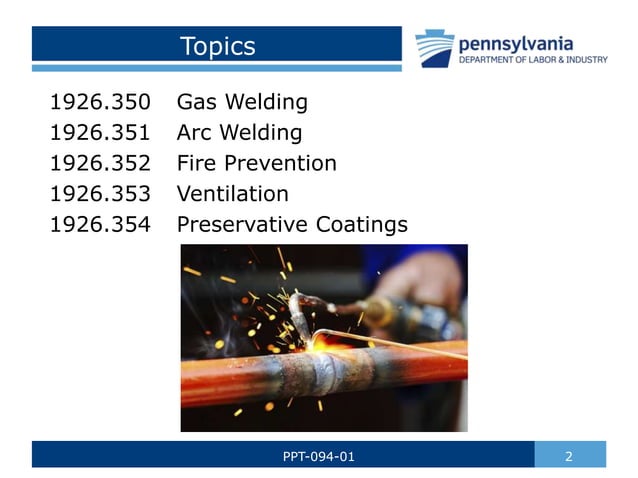 Topics

pennsylvania
DEPARTMENT OF LABOR & INDUSTRY

1926.350 Gas Welding
1926.351 Arc Welding
1926.352 Fire Prevention
1926.353 Ventilation
1926.354 Preservative Coatings

PPT-094-01

2